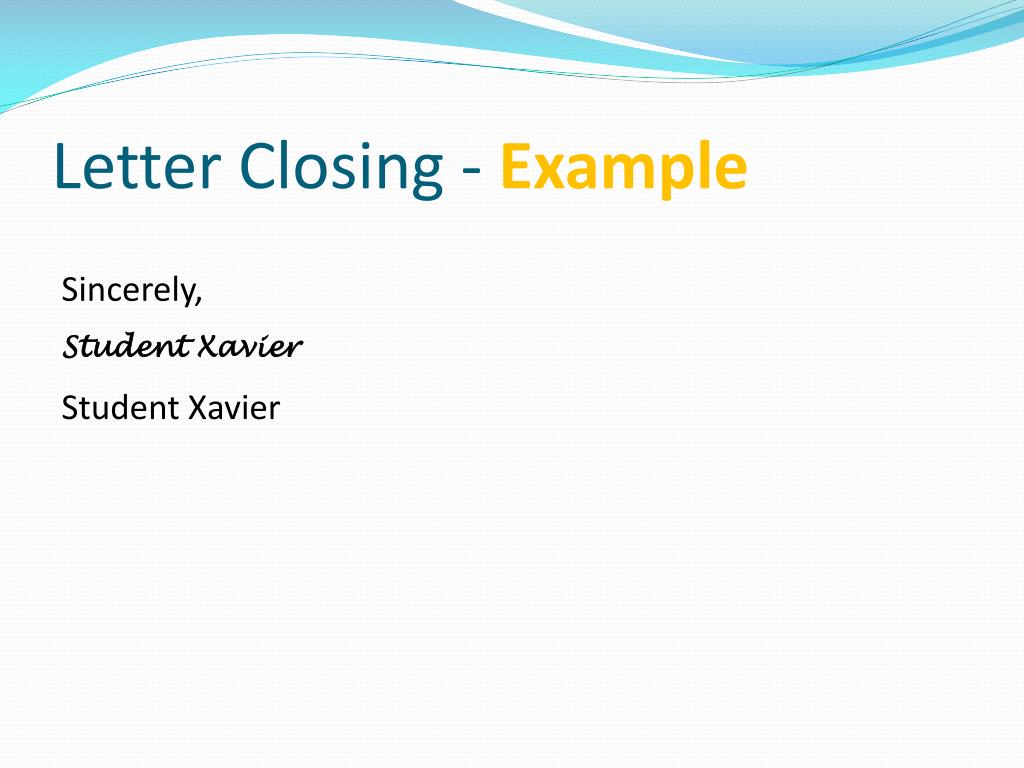 Letter Closing - Example

Sincerely,

Student Xavier

Student Xavier